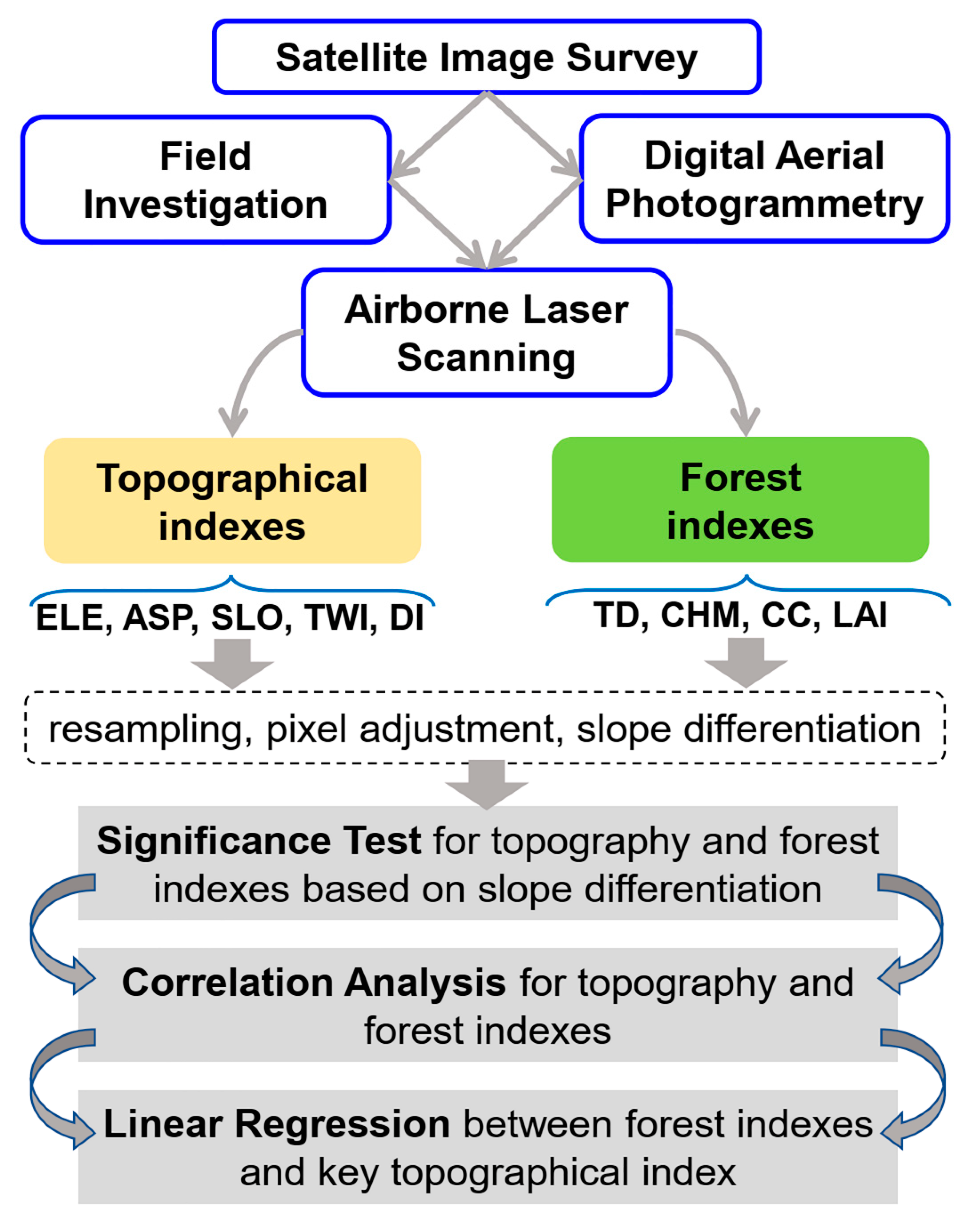 Satellite Image Survey

Field Investigation

Digital Aerial Photogrammetry

Airborne Laser Scanning

Topographical indexes

Forest indexes

ELE, ASP, SLO, TWI, DI

TD, CHM, CC, LAI

resampling, pixel adjustment, slope differentiation

Significance Test for topography and forest indexes based on slope differentiation

Correlation Analysis for topography and forest indexes

Linear Regression between forest indexes and key topographical index